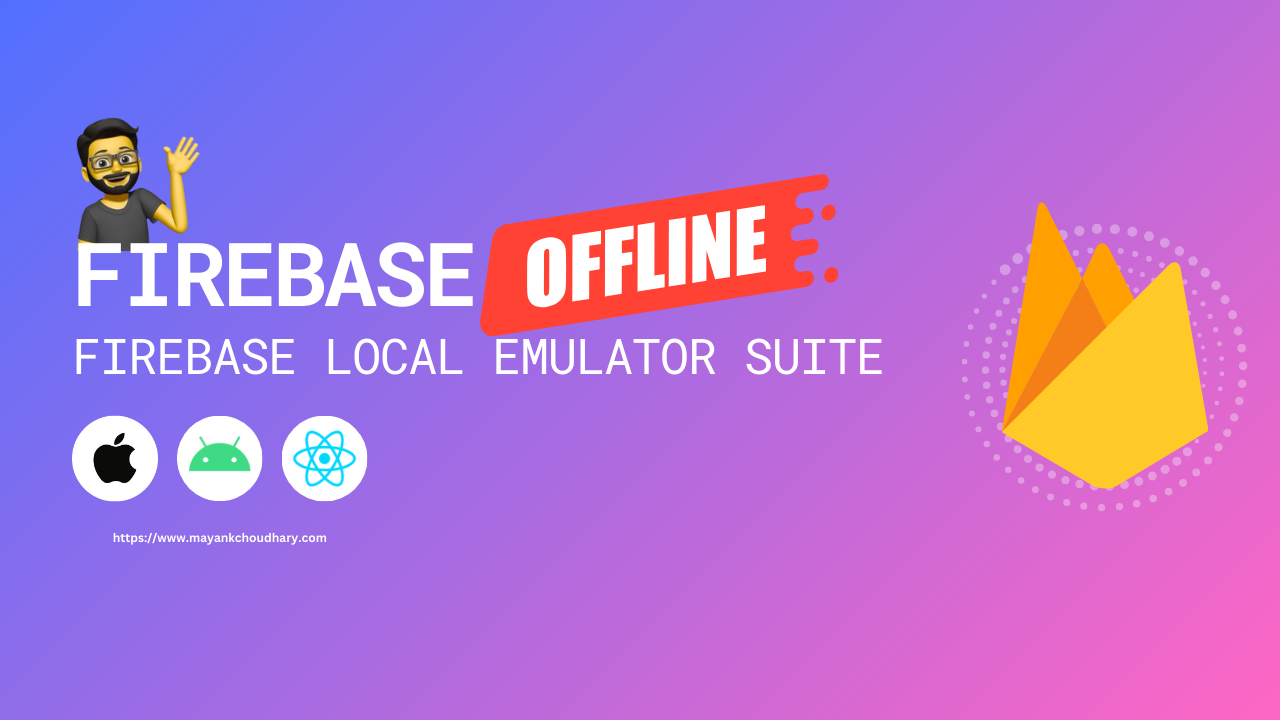 FIREBASE OFFLINE

FIREBASE LOCAL EMULATOR SUITE

https://www.mayankchoudhary.com